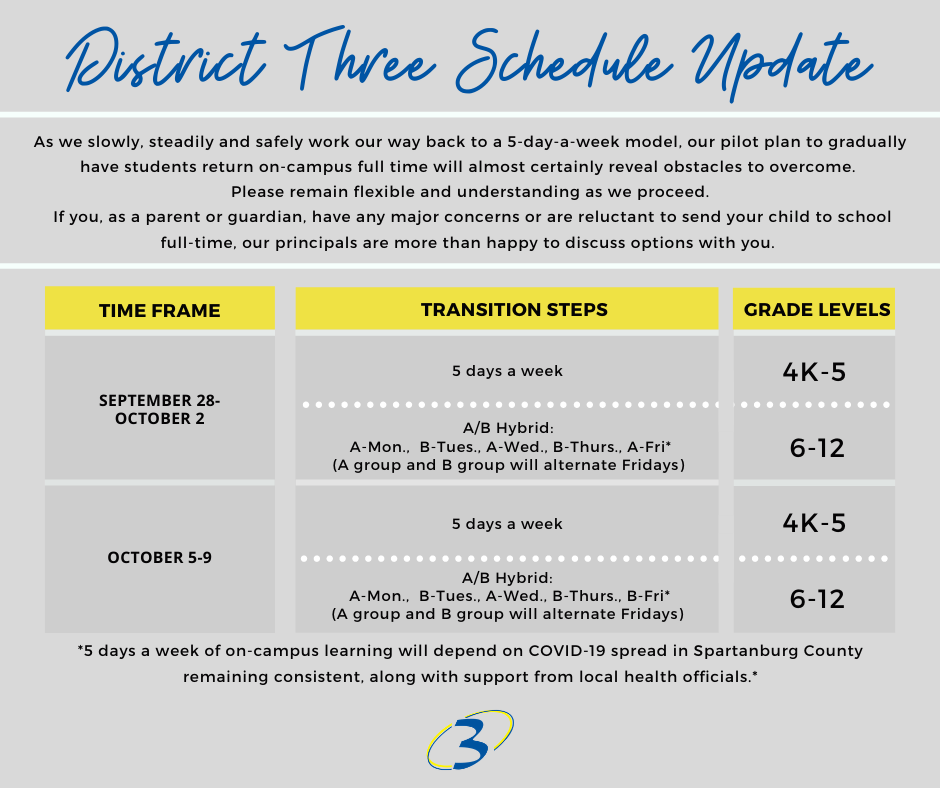 District Three Schedule Update

As we slowly, steadily and safely work our way back to a 5-day-a-week model, our pilot plan to gradually have students return on-campus full time will almost certainly reveal obstacles to overcome. Please remain flexible and understanding as we proceed.
If you, as a parent or guardian, have any major concerns or are reluctant to send your child to school full-time, our principals are more than happy to discuss options with you.

| TIME FRAME | TRANSITION STEPS | GRADE LEVELS |
|---|---|---|
| SEPTEMBER 28-OCTOBER 2 | 5 days a week | 4K-5 |
| | A/B Hybrid: A-Mon., B-Tues., A-Wed., B-Thurs., A-Fri* (A group and B group will alternate Fridays) | 6-12 |
| OCTOBER 5-9 | 5 days a week | 4K-5 |
| | A/B Hybrid: A-Mon., B-Tues., A-Wed., B-Thurs., B-Fri* (A group and B group will alternate Fridays) | 6-12 |

*5 days a week of on-campus learning will depend on COVID-19 spread in Spartanburg County remaining consistent, along with support from local health officials.*

3